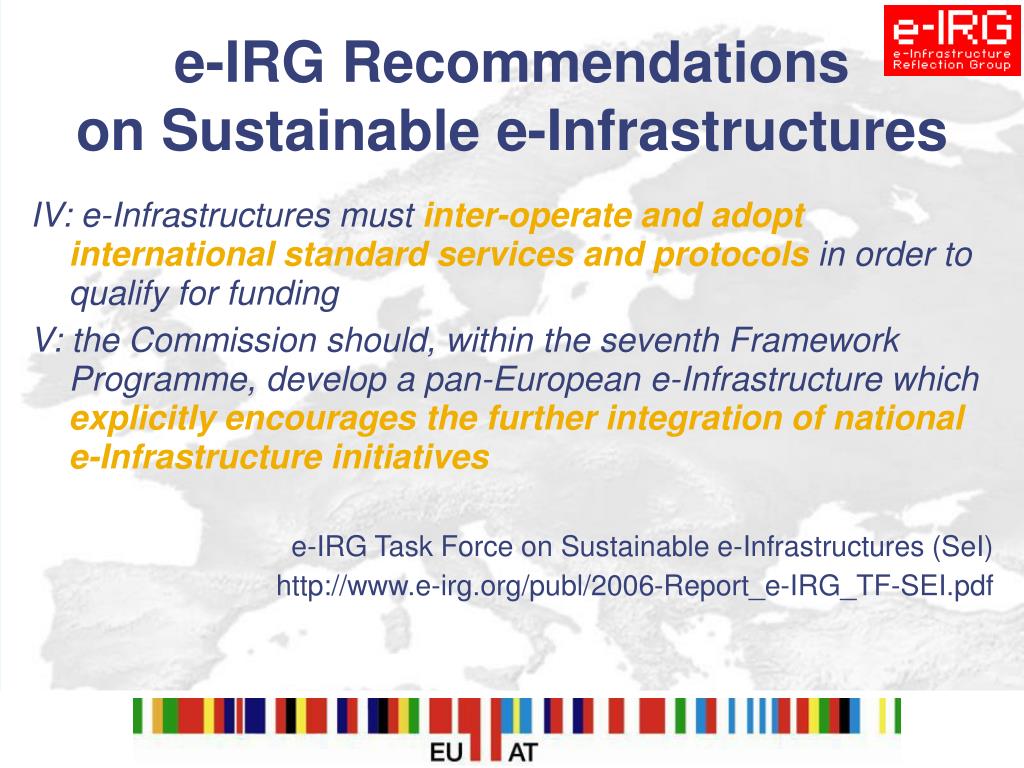 e-IRG Recommendations on Sustainable e-Infrastructures

e-IRG
e-Infrastructure Reflection Group

IV: e-Infrastructures must inter-operate and adopt international standard services and protocols in order to qualify for funding

V: the Commission should, within the seventh Framework Programme, develop a pan-European e-Infrastructure which explicitly encourages the further integration of national e-Infrastructure initiatives

e-IRG Task Force on Sustainable e-Infrastructures (SeI)
http://www.e-irg.org/publ/2006-Report_e-IRG_TF-SEI.pdf

EU AT